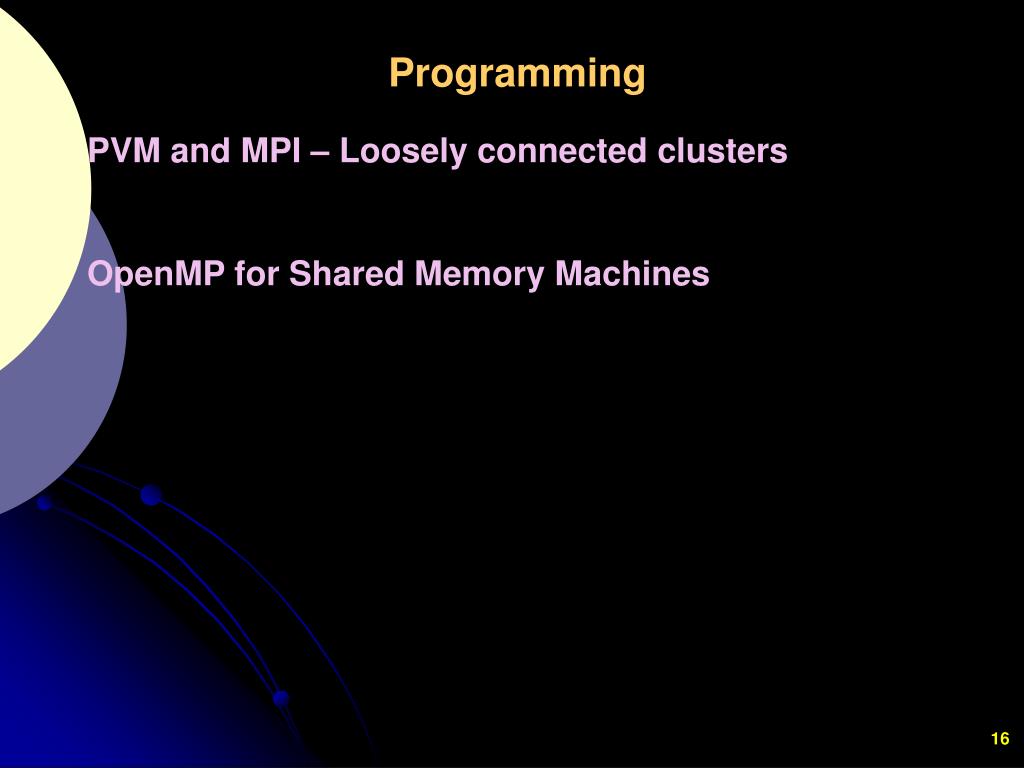 Programming

PVM and MPI – Loosely connected clusters

OpenMP for Shared Memory Machines

16